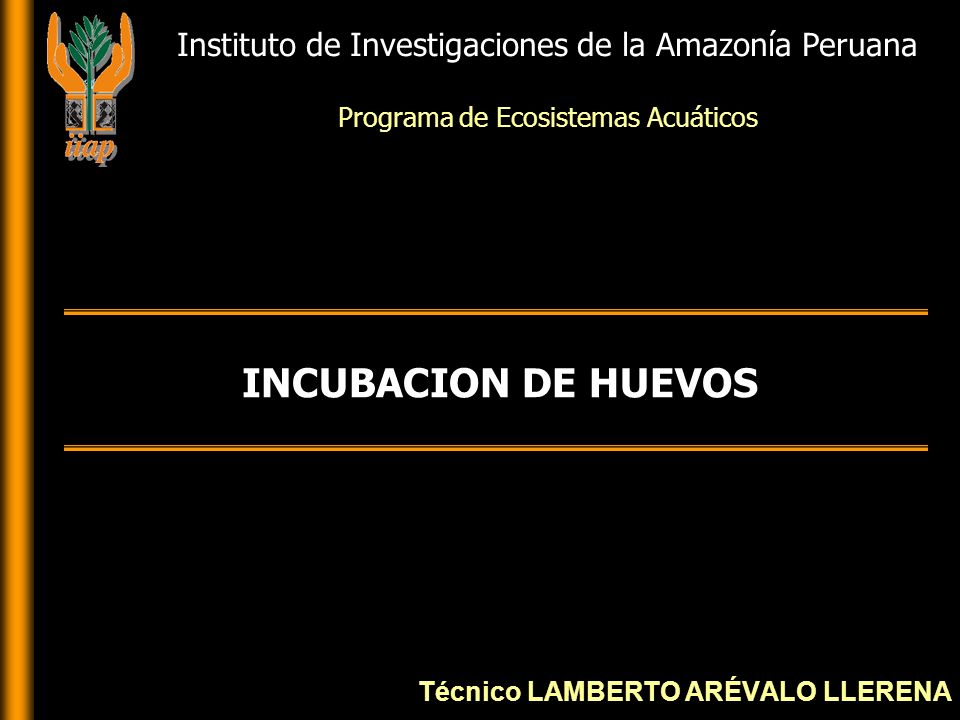 iiap

Instituto de Investigaciones de la Amazonía Peruana

Programa de Ecosistemas Acuáticos

INCUBACION DE HUEVOS

Técnico LAMBERTO ARÉVALO LLERENA